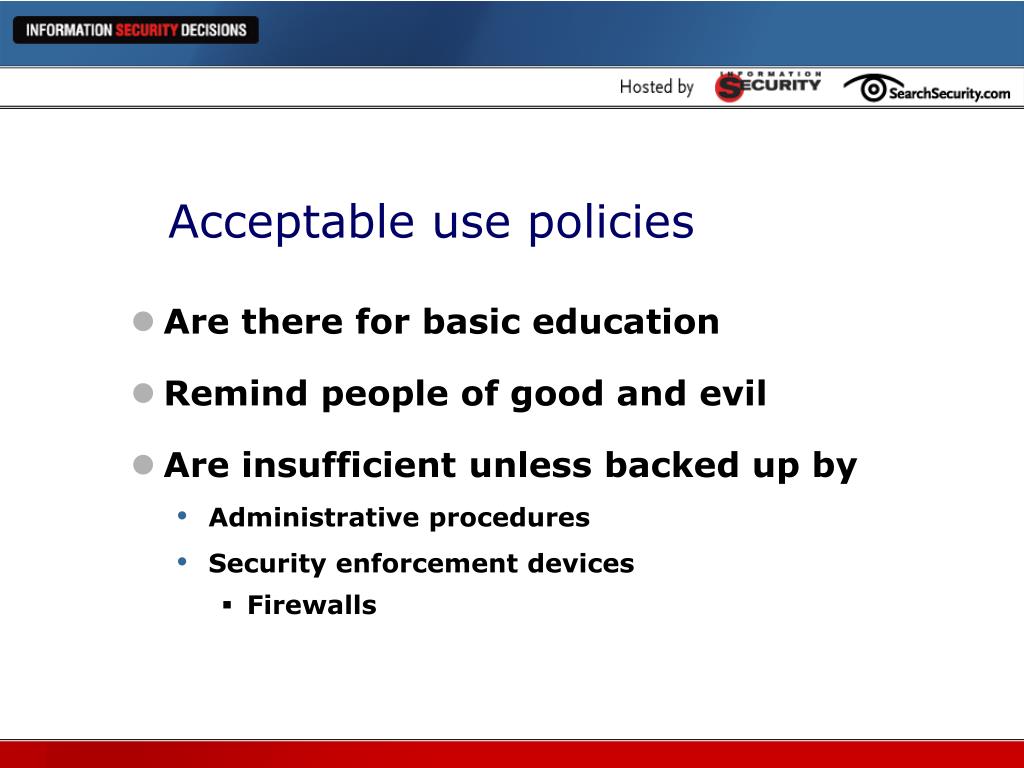 INFORMATION SECURITY DECISIONS

Hosted by INFORMATION SECURITY SearchSecurity.com

Acceptable use policies

- Are there for basic education
- Remind people of good and evil
- Are insufficient unless backed up by
  - Administrative procedures
  - Security enforcement devices
    - Firewalls